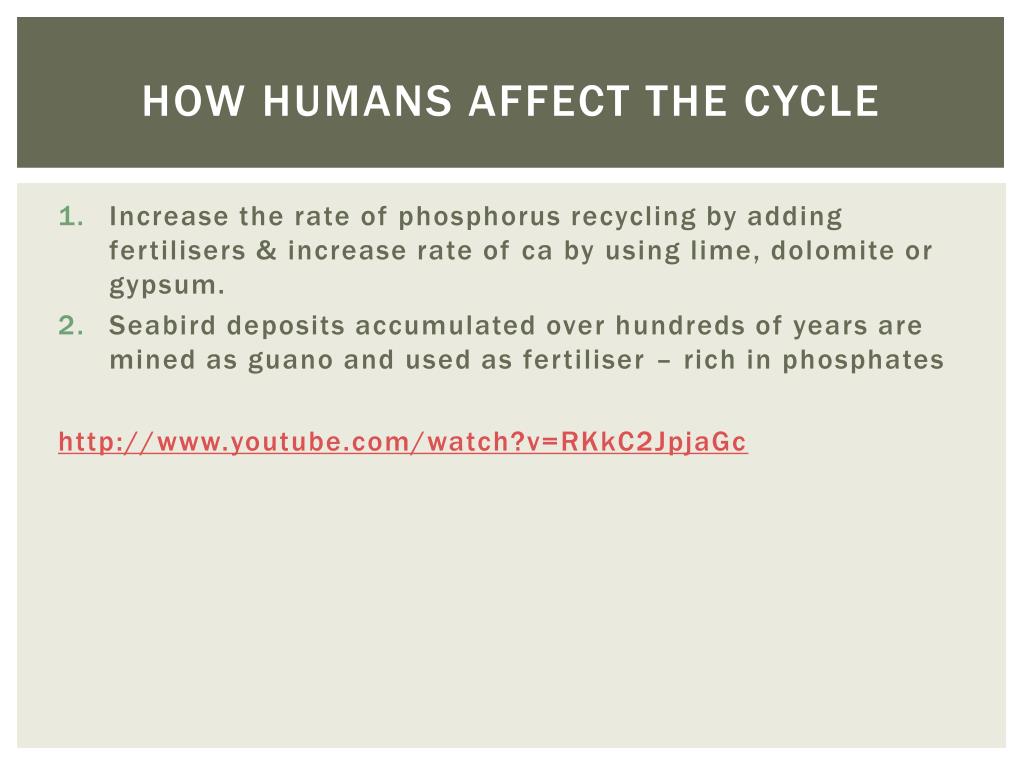 HOW HUMANS AFFECT THE CYCLE

1. Increase the rate of phosphorus recycling by adding fertilisers & increase rate of ca by using lime, dolomite or gypsum.
2. Seabird deposits accumulated over hundreds of years are mined as guano and used as fertiliser – rich in phosphates

http://www.youtube.com/watch?v=RKkC2JpjaGc